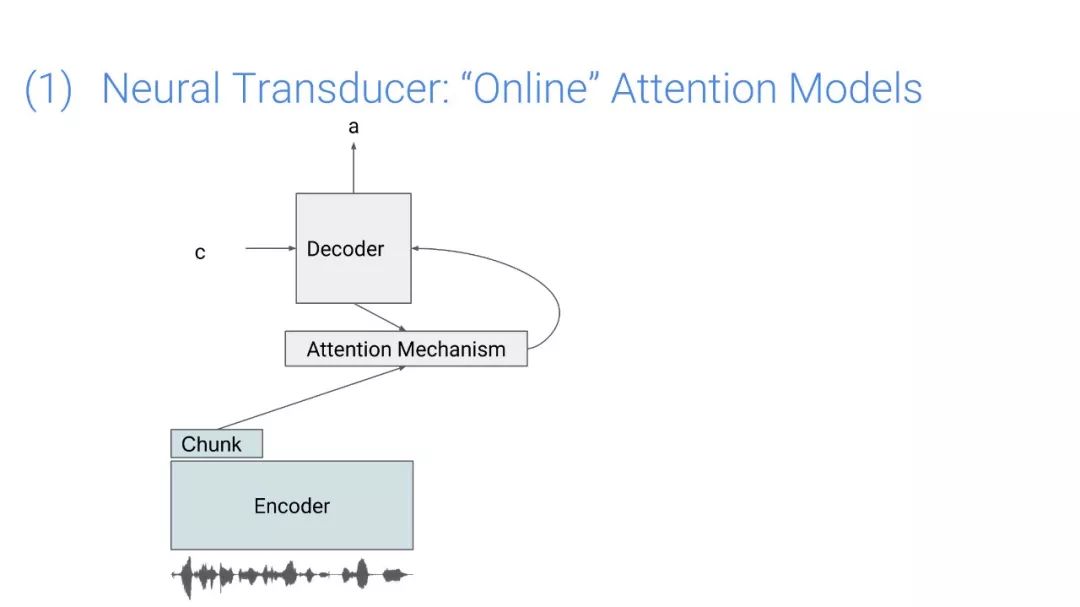 (1) Neural Transducer: “Online” Attention Models

a

c

Decoder

Attention Mechanism

Chunk

Encoder